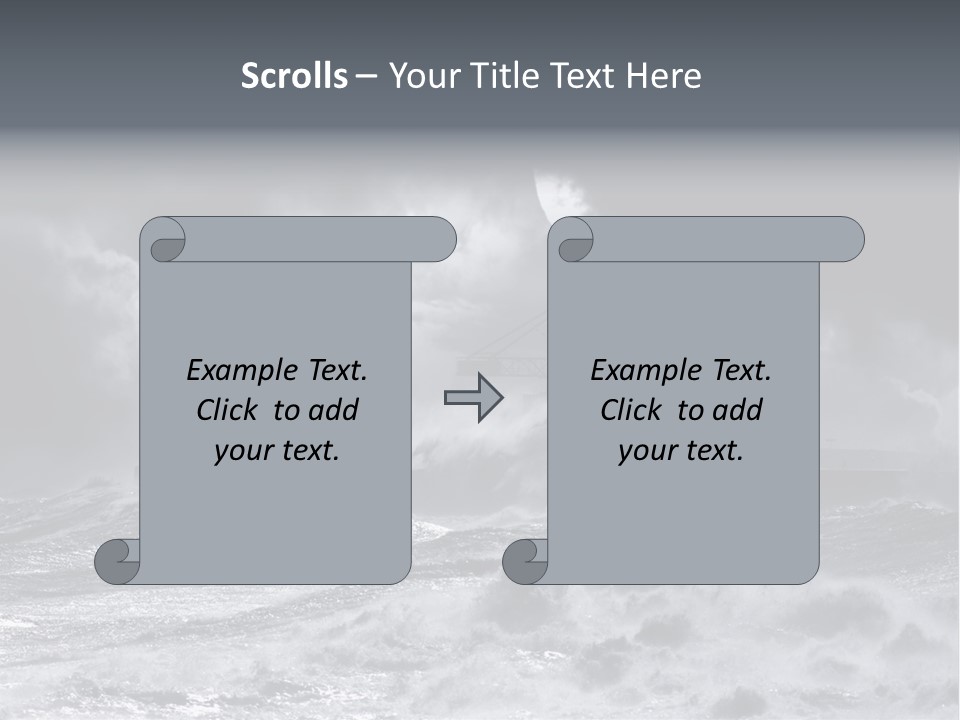 Scrolls – Your Title Text Here

Example Text. Click to add your text.

Example Text. Click to add your text.